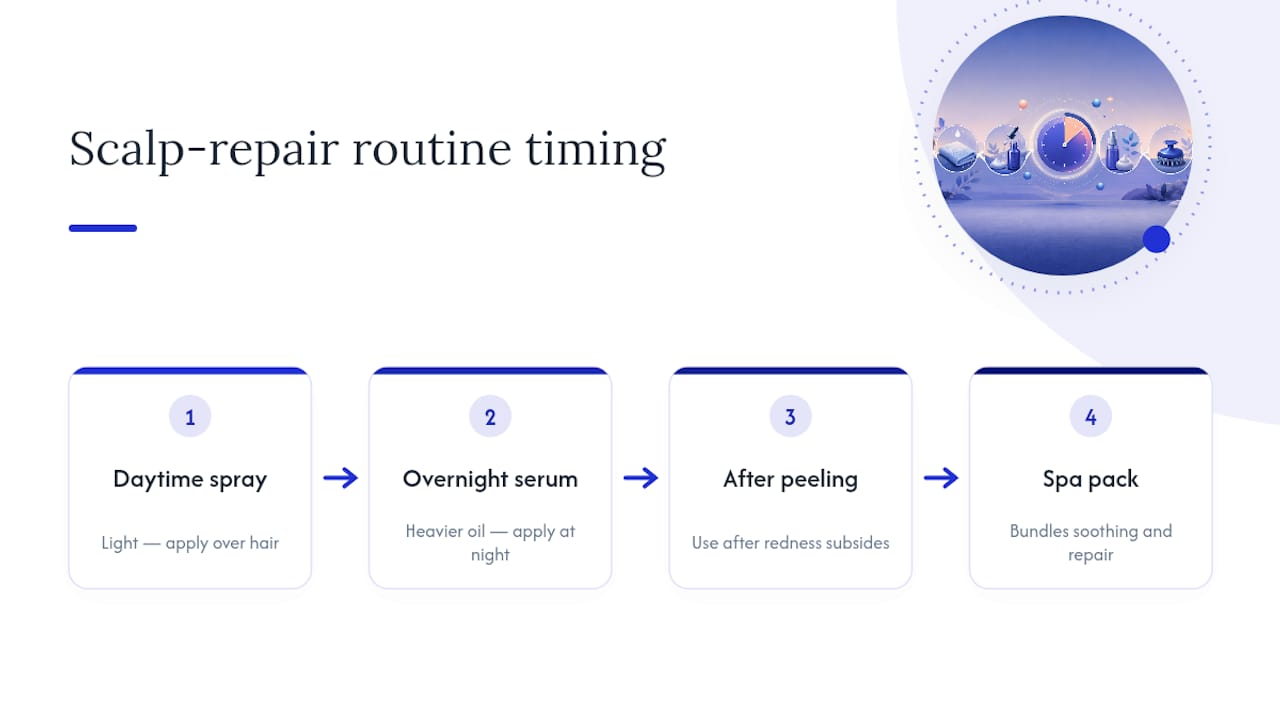 Scalp-repair routine timing

1

Daytime spray

Light — apply over hair

2

Overnight serum

Heavier oil — apply at night

3

After peeling

Use after redness subsides

4

Spa pack

Bundles soothing and repair